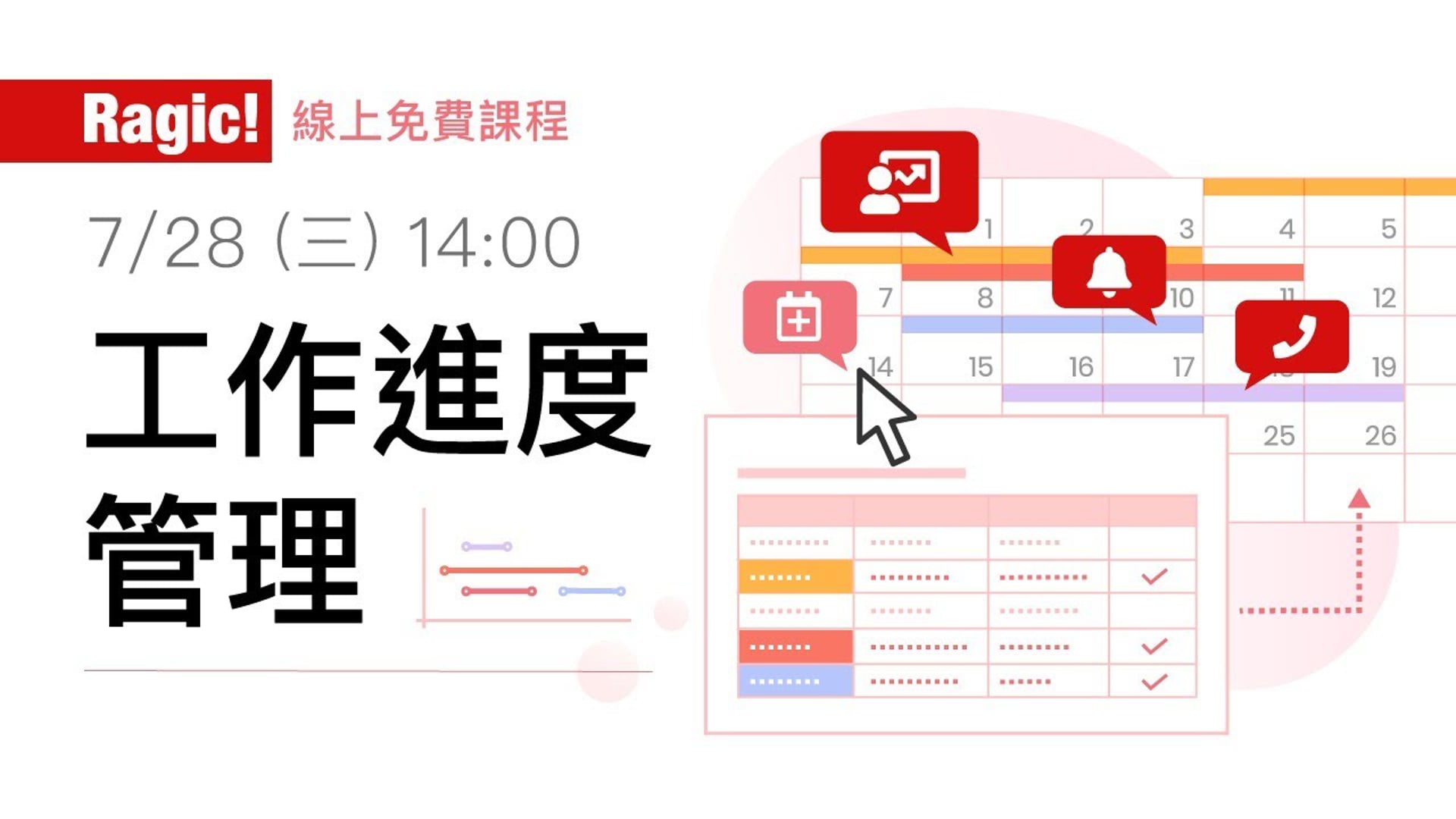 Ragic! 線上免費課程

7/28 (三) 14:00

工作進度管理

1 2 3 4 5
7 8 10 11 12
14 15 16 17 19
25 26